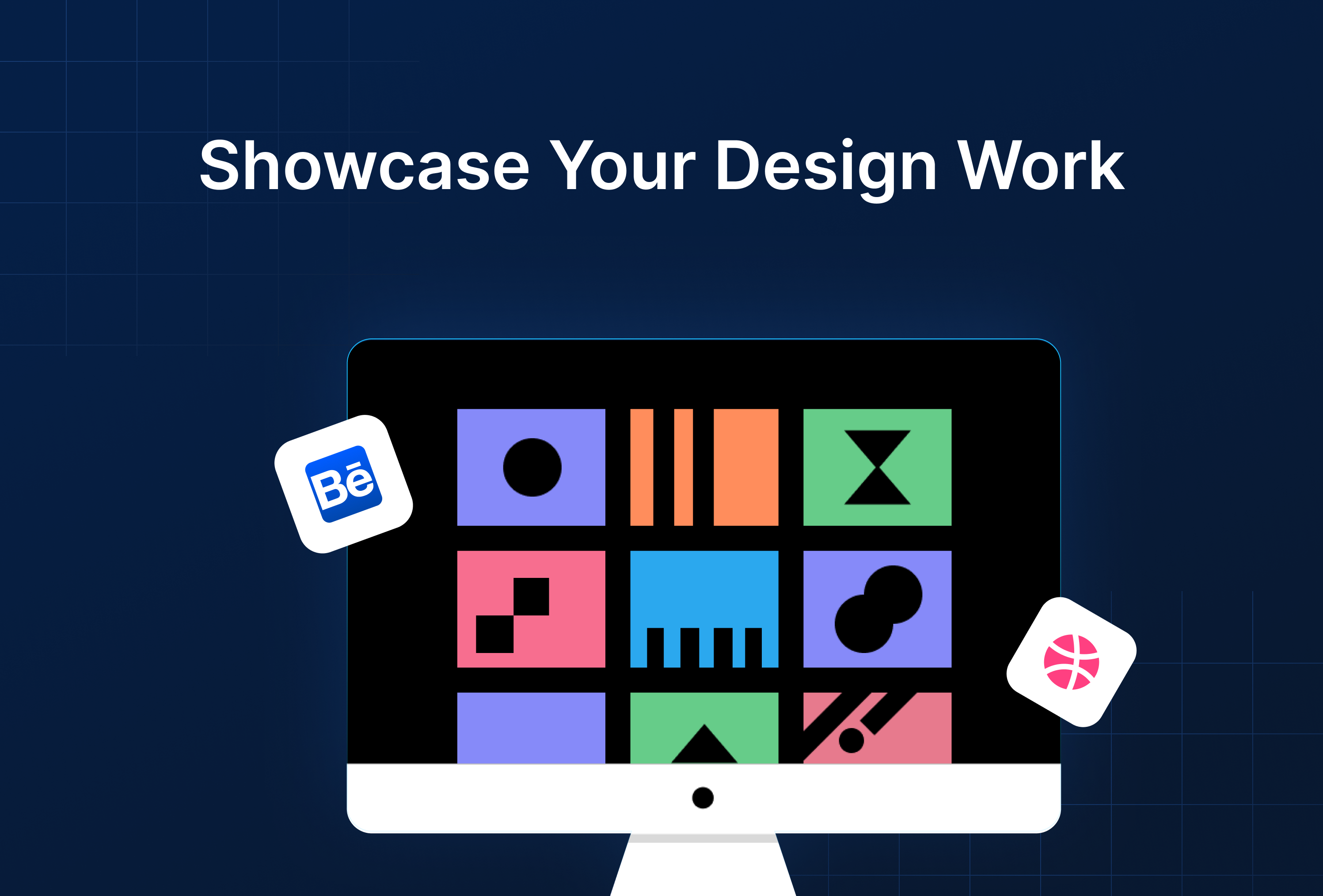 Showcase Your Design Work

Bē